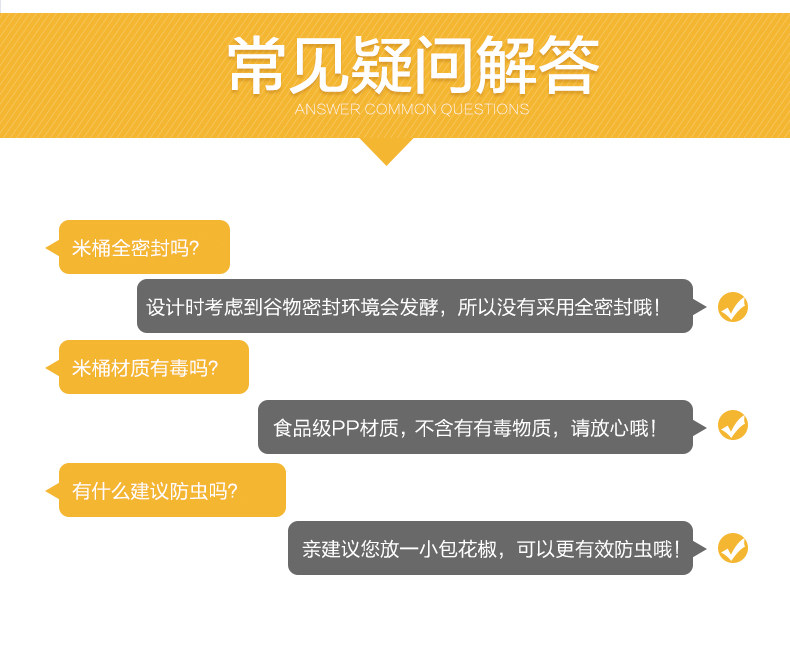 常见疑问解答
ANSWER COMMON QUESTIONS

米桶全密封吗?

设计时考虑到谷物密封环境会发酵，所以没有采用全密封哦!

米桶材质有毒吗?

食品级PP材质，不含有有毒物质，请放心哦!

有什么建议防虫吗?

亲建议您放一小包花椒，可以更有效防虫哦!